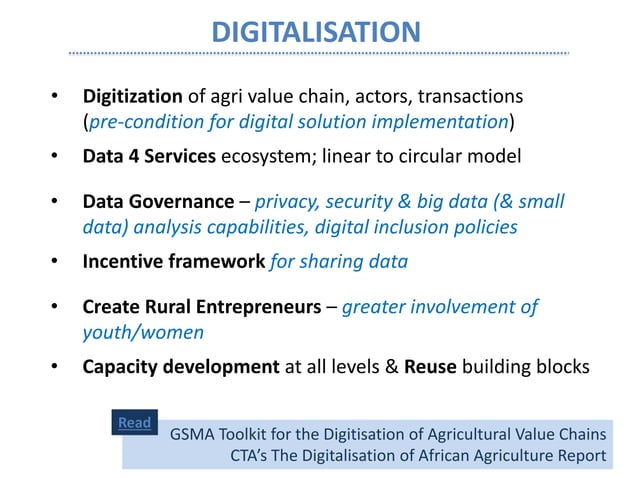 DIGITALISATION

• Digitization of agri value chain, actors, transactions (pre-condition for digital solution implementation)

• Data 4 Services ecosystem; linear to circular model

• Data Governance – privacy, security & big data (& small data) analysis capabilities, digital inclusion policies

• Incentive framework for sharing data

• Create Rural Entrepreneurs – greater involvement of youth/women

• Capacity development at all levels & Reuse building blocks

Read

GSMA Toolkit for the Digitisation of Agricultural Value Chains
CTA's The Digitalisation of African Agriculture Report